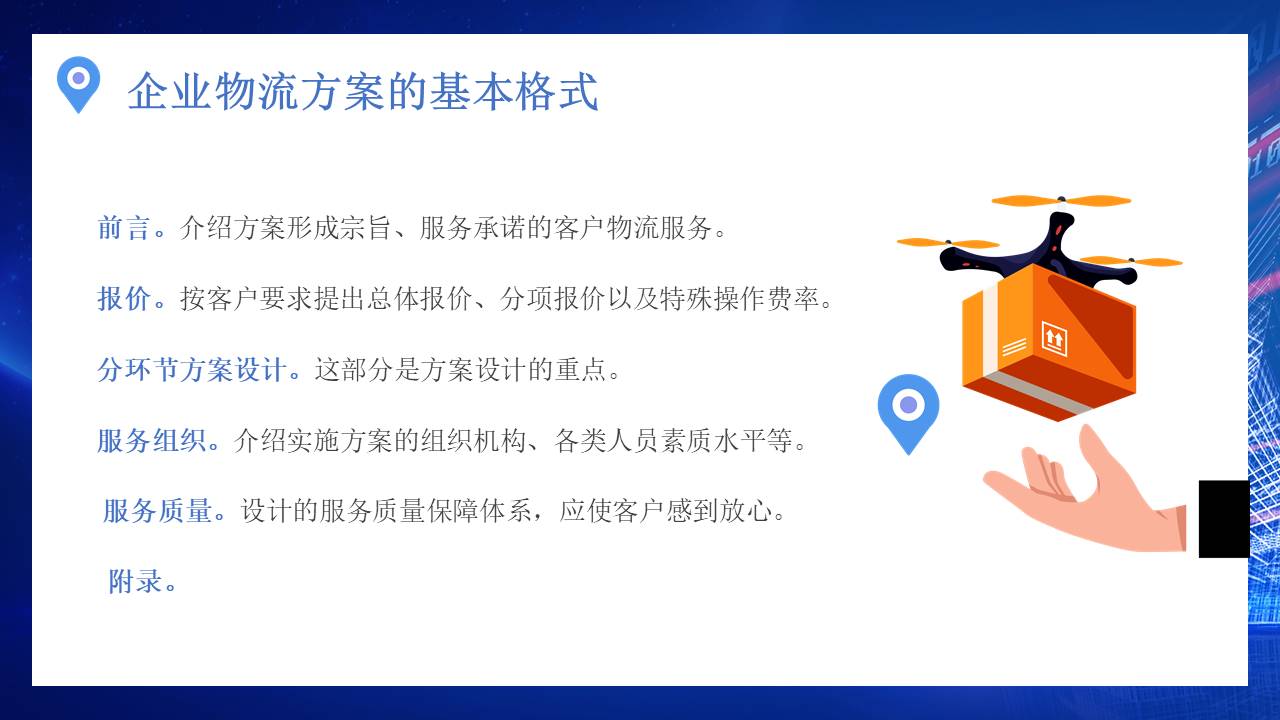 企业物流方案的基本格式

前言。介绍方案形成宗旨、服务承诺的客户物流服务。

报价。按客户要求提出总体报价、分项报价以及特殊操作费率。

分环节方案设计。这部分是方案设计的重点。

服务组织。介绍实施方案的组织机构、各类人员素质水平等。

服务质量。设计的服务质量保障体系，应使客户感到放心。

附录。